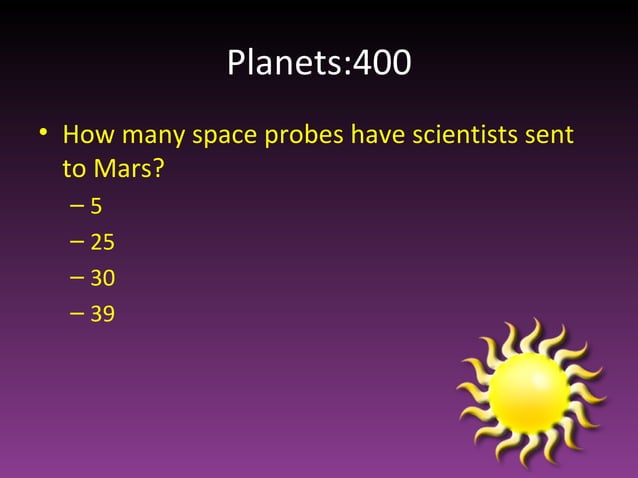 Planets:400

• How many space probes have scientists sent to Mars?
– 5
– 25
– 30
– 39